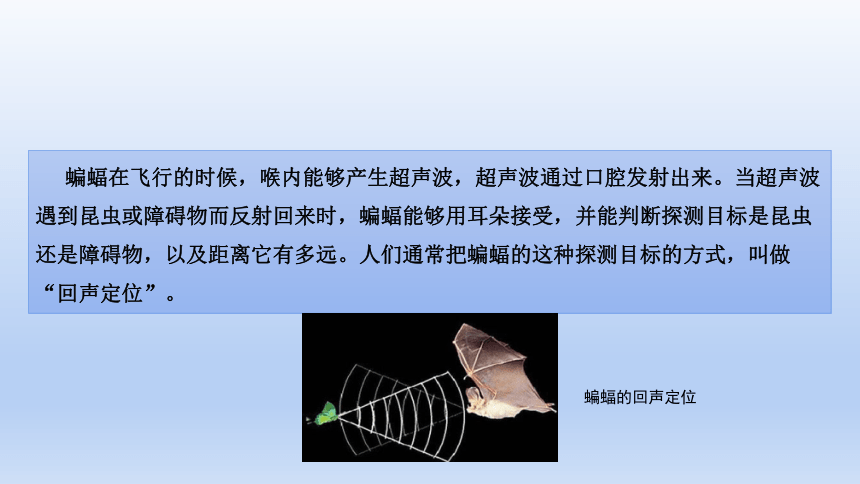 蝙蝠在飞行的时候，喉内能够产生超声波，超声波通过口腔发射出来。当超声波遇到昆虫或障碍物而反射回来时，蝙蝠能够用耳朵接受，并能判断探测目标是昆虫还是障碍物，以及距离它有多远。人们通常把蝙蝠的这种探测目标的方式，叫做“回声定位”。

蝙蝠的回声定位